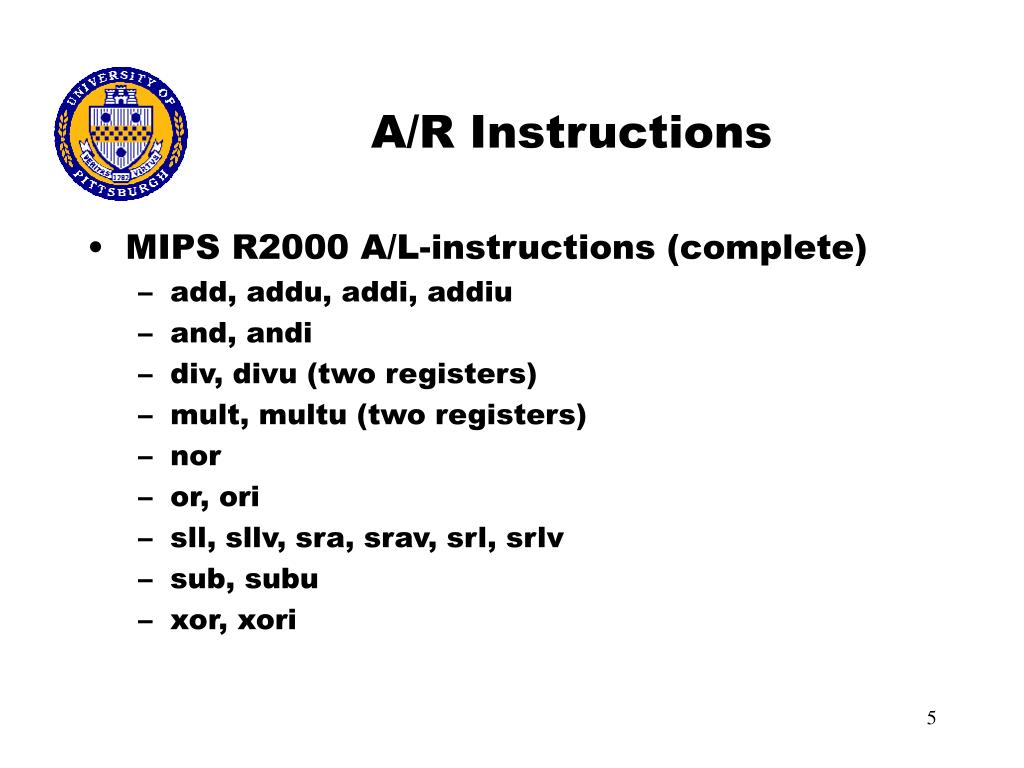 UNIVERSITY OF PITTSBURGH
VERITAS 1787 VIRTUS

A/R Instructions

• MIPS R2000 A/L-instructions (complete)
– add, addu, addi, addiu
– and, andi
– div, divu (two registers)
– mult, multu (two registers)
– nor
– or, ori
– sll, sllv, sra, srav, srl, srlv
– sub, subu
– xor, xori

5